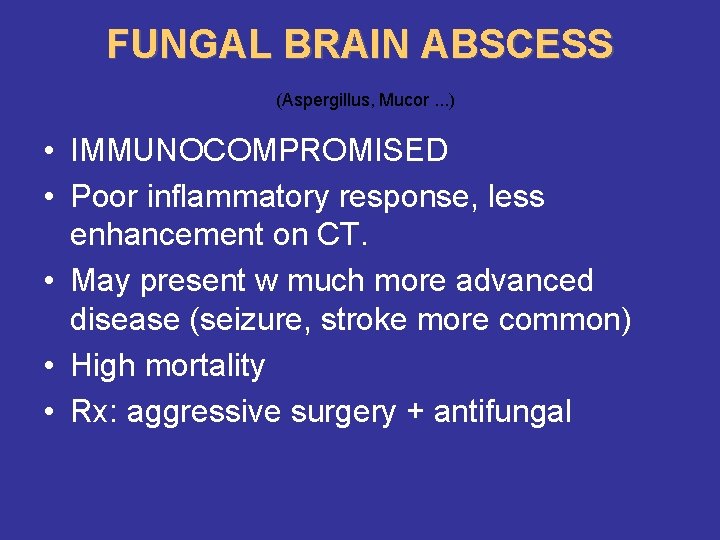 FUNGAL BRAIN ABSCESS

(Aspergillus, Mucor ...)

• IMMUNOCOMPROMISED
• Poor inflammatory response, less enhancement on CT.
• May present w much more advanced disease (seizure, stroke more common)
• High mortality
• Rx: aggressive surgery + antifungal